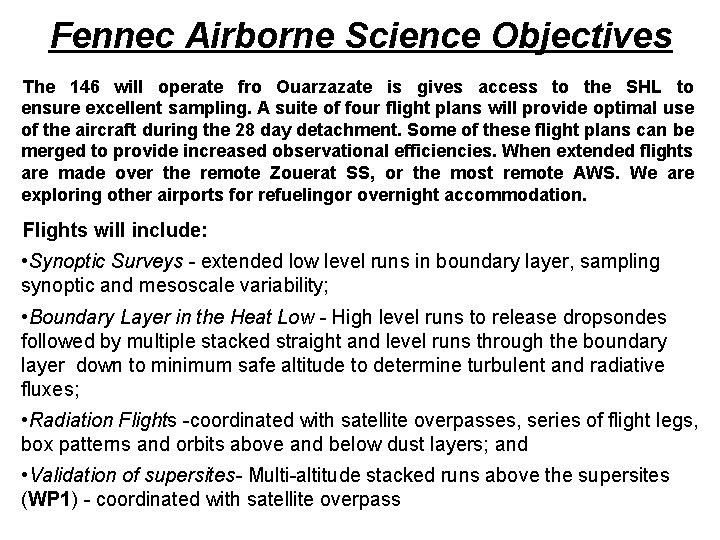 Fennec Airborne Science Objectives

The 146 will operate fro Ouarzazate is gives access to the SHL to ensure excellent sampling. A suite of four flight plans will provide optimal use of the aircraft during the 28 day detachment. Some of these flight plans can be merged to provide increased observational efficiencies. When extended flights are made over the remote Zouerat SS, or the most remote AWS. We are exploring other airports for refuelingor overnight accommodation.

Flights will include:

•Synoptic Surveys - extended low level runs in boundary layer, sampling synoptic and mesoscale variability;

•Boundary Layer in the Heat Low - High level runs to release dropsondes followed by multiple stacked straight and level runs through the boundary layer down to minimum safe altitude to determine turbulent and radiative fluxes;

•Radiation Flights -coordinated with satellite overpasses, series of flight legs, box patterns and orbits above and below dust layers; and

•Validation of supersites- Multi-altitude stacked runs above the supersites (WP1) - coordinated with satellite overpass